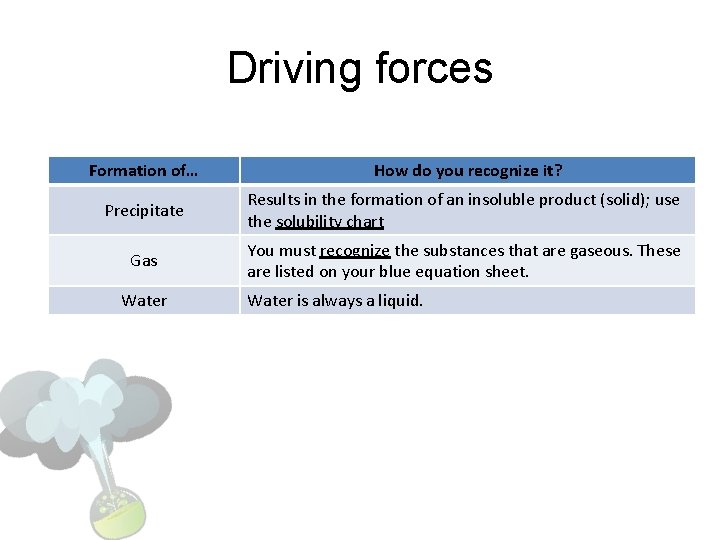 Driving forces

| Formation of… | How do you recognize it? |
|---|---|
| Precipitate | Results in the formation of an insoluble product (solid); use the solubility chart |
| Gas | You must recognize the substances that are gaseous. These are listed on your blue equation sheet. |
| Water | Water is always a liquid. |